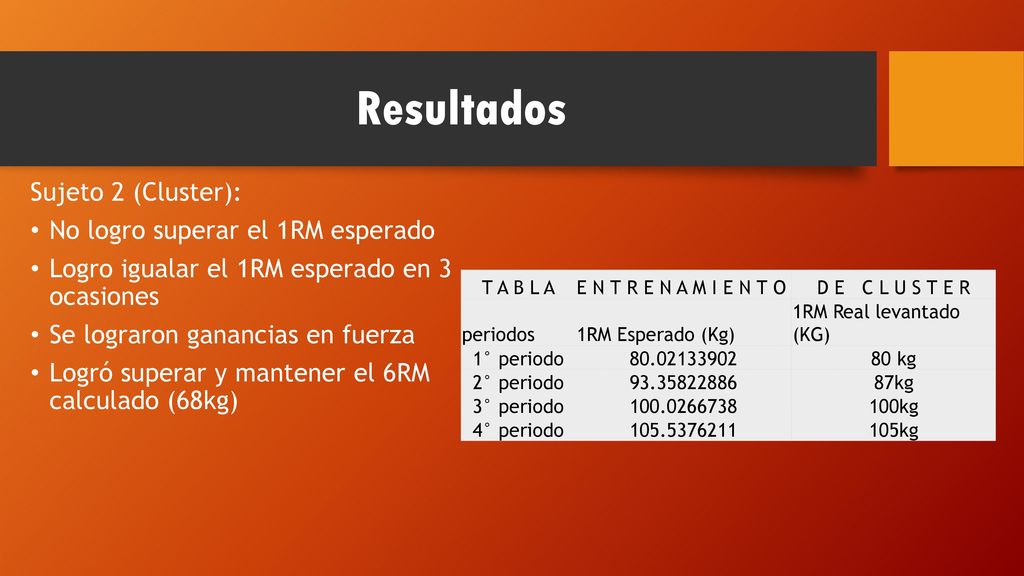 Resultados

Sujeto 2 (Cluster):

• No logro superar el 1RM esperado
• Logro igualar el 1RM esperado en 3 ocasiones
• Se lograron ganancias en fuerza
• Logró superar y mantener el 6RM calculado (68kg)

TABLA ENTRENAMIENTO DE CLUSTER

| periodos | 1RM Esperado (Kg) | 1RM Real levantado (KG) |
|---|---|---|
| 1° periodo | 80.02133902 | 80 kg |
| 2° periodo | 93.35822886 | 87kg |
| 3° periodo | 100.0266738 | 100kg |
| 4° periodo | 105.5376211 | 105kg |